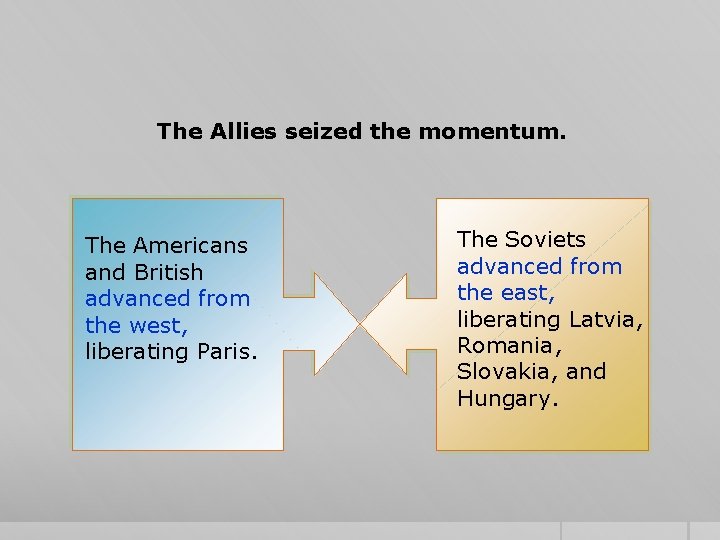 The Allies seized the momentum.

The Americans and British advanced from the west, liberating Paris.

The Soviets advanced from the east, liberating Latvia, Romania, Slovakia, and Hungary.